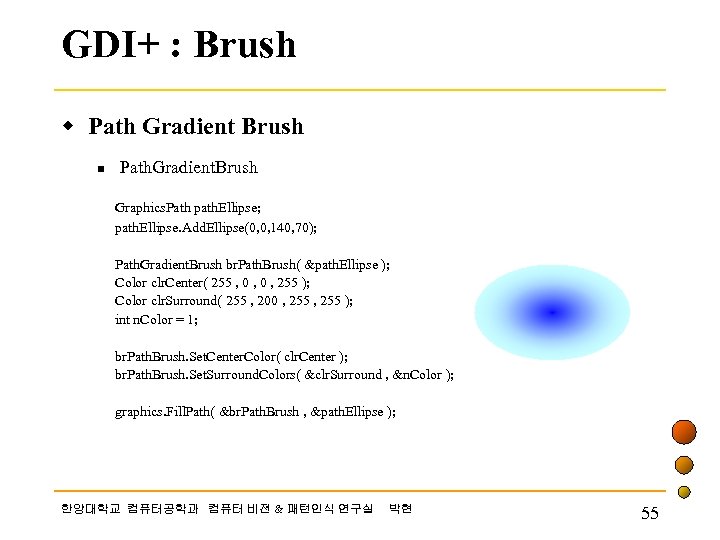 GDI+ : Brush

Path Gradient Brush

PathGradientBrush

GraphicsPath pathEllipse;
pathEllipse.AddEllipse(0,0,140,70);

PathGradientBrush brPathBrush( &pathEllipse );
Color clrCenter( 255 , 0 , 0 , 255 );
Color clrSurround( 255 , 200 , 255 , 255 );
int nColor = 1;

brPathBrush.SetCenterColor( clrCenter );
brPathBrush.SetSurroundColors( &clrSurround , &nColor );

graphics.FillPath( &brPathBrush , &pathEllipse );

한양대학교 컴퓨터공학과 컴퓨터 비전 & 패턴인식 연구실 박현

55